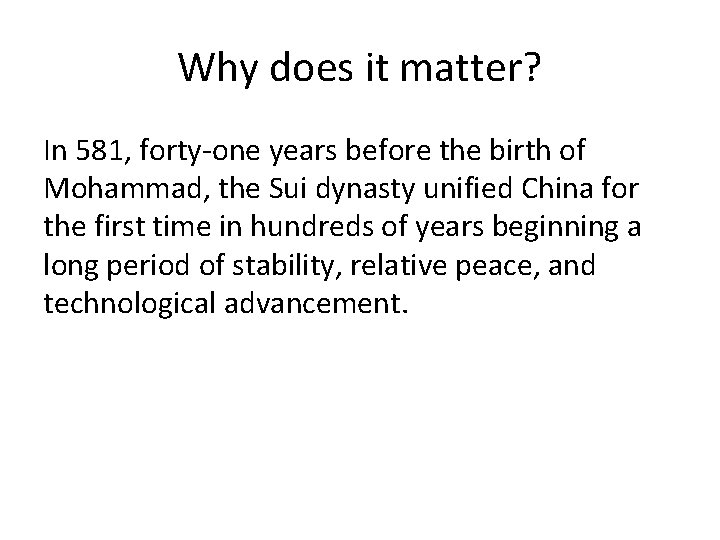 Why does it matter?

In 581, forty-one years before the birth of Mohammad, the Sui dynasty unified China for the first time in hundreds of years beginning a long period of stability, relative peace, and technological advancement.